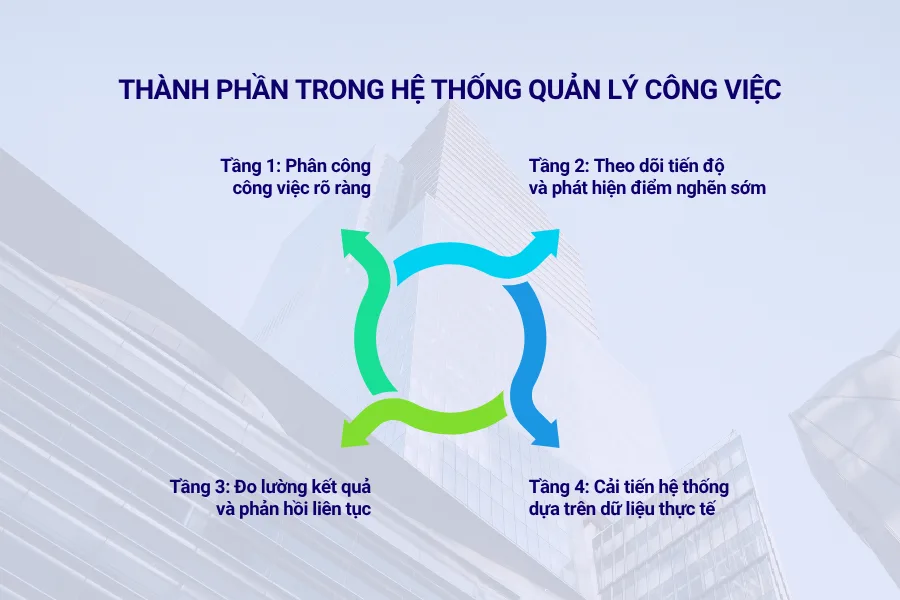 THÀNH PHẦN TRONG HỆ THỐNG QUẢN LÝ CÔNG VIỆC

Tầng 1: Phân công công việc rõ ràng

Tầng 2: Theo dõi tiến độ và phát hiện điểm nghẽn sớm

Tầng 3: Đo lường kết quả và phản hồi liên tục

Tầng 4: Cải tiến hệ thống dựa trên dữ liệu thực tế